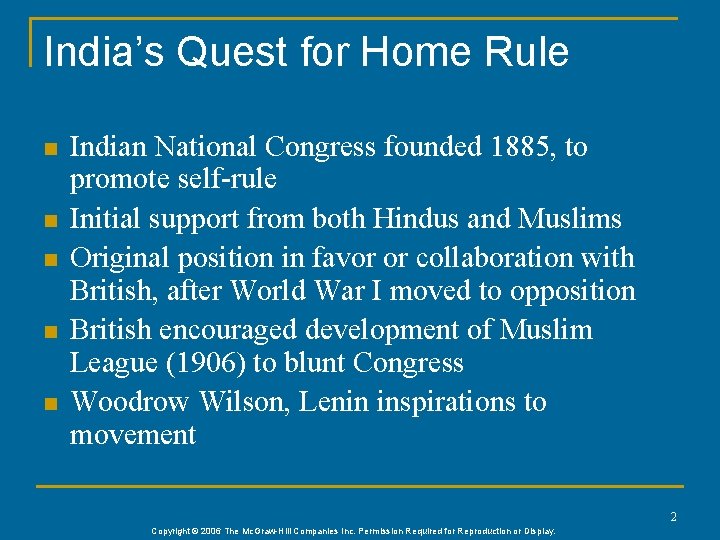 India's Quest for Home Rule

- Indian National Congress founded 1885, to promote self-rule
- Initial support from both Hindus and Muslims
- Original position in favor or collaboration with British, after World War I moved to opposition
- British encouraged development of Muslim League (1906) to blunt Congress
- Woodrow Wilson, Lenin inspirations to movement

2

Copyright © 2006 The McGraw-Hill Companies Inc. Permission Required for Reproduction or Display.